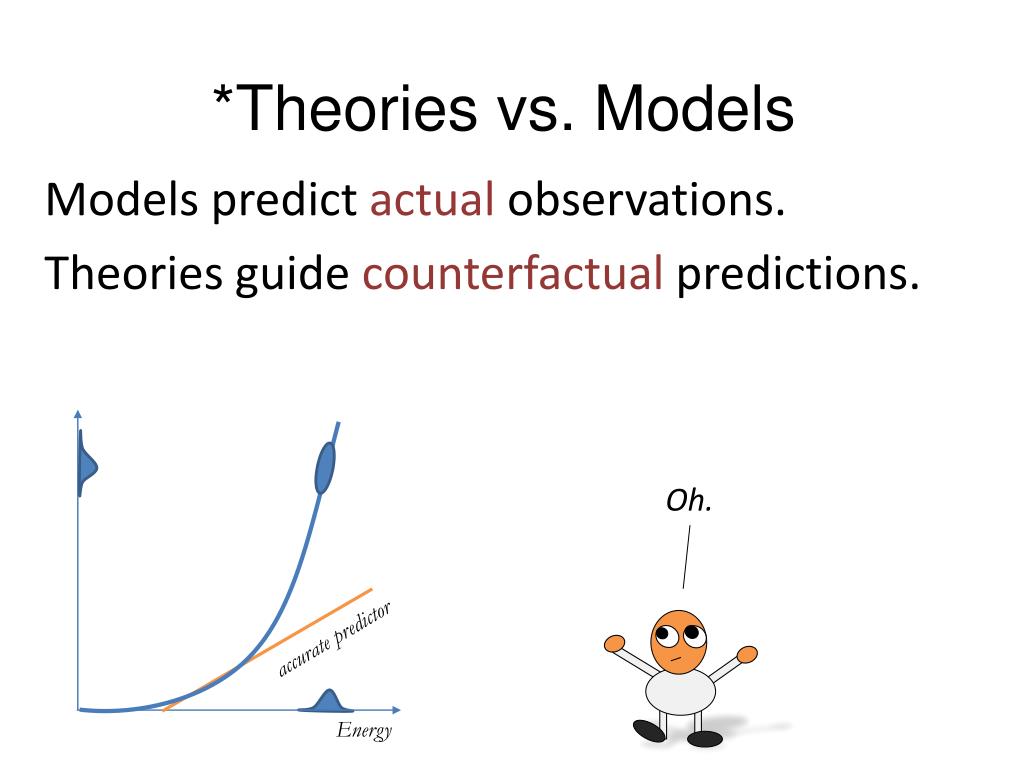 *Theories vs. Models

Models predict actual observations.

Theories guide counterfactual predictions.

accurate predictor

Energy

Oh.